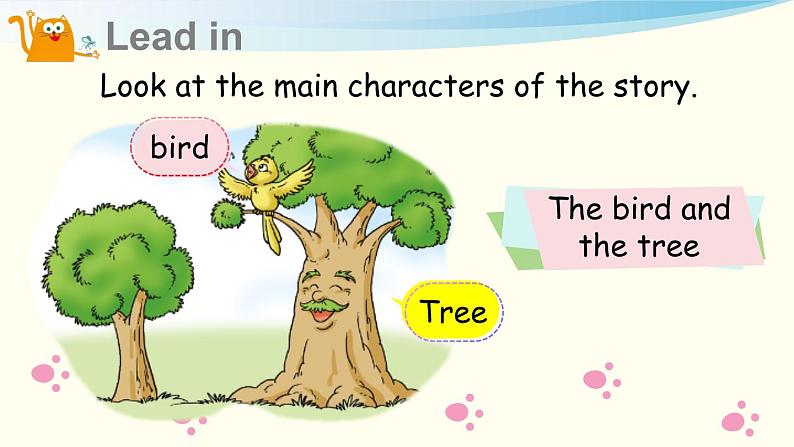 Lead in

Look at the main characters of the story.

bird

The bird and the tree

Tree